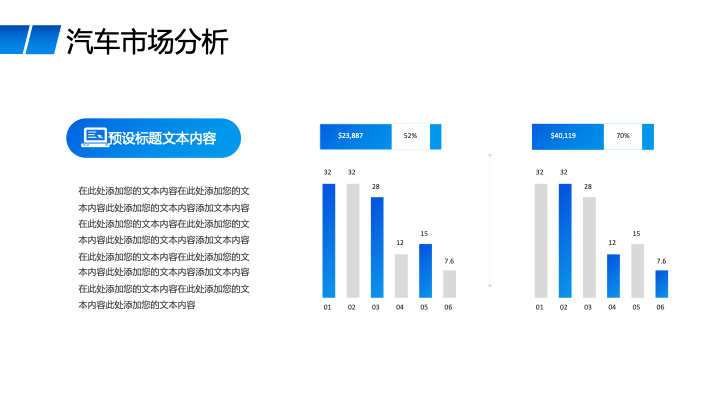 汽车市场分析

预设标题文本内容

在此处添加您的文本内容在此处添加您的文本内容此处添加您的文本内容添加文本内容在此处添加您的文本内容在此处添加您的文本内容此处添加您的文本内容添加文本内容在此处添加您的文本内容在此处添加您的文本内容此处添加您的文本内容添加文本内容在此处添加您的文本内容在此处添加您的文本内容此处添加您的文本内容

$23,887 52%

32 32 28 12 15 7.6

01 02 03 04 05 06

$40,119 70%

32 32 28 12 15 7.6

01 02 03 04 05 06